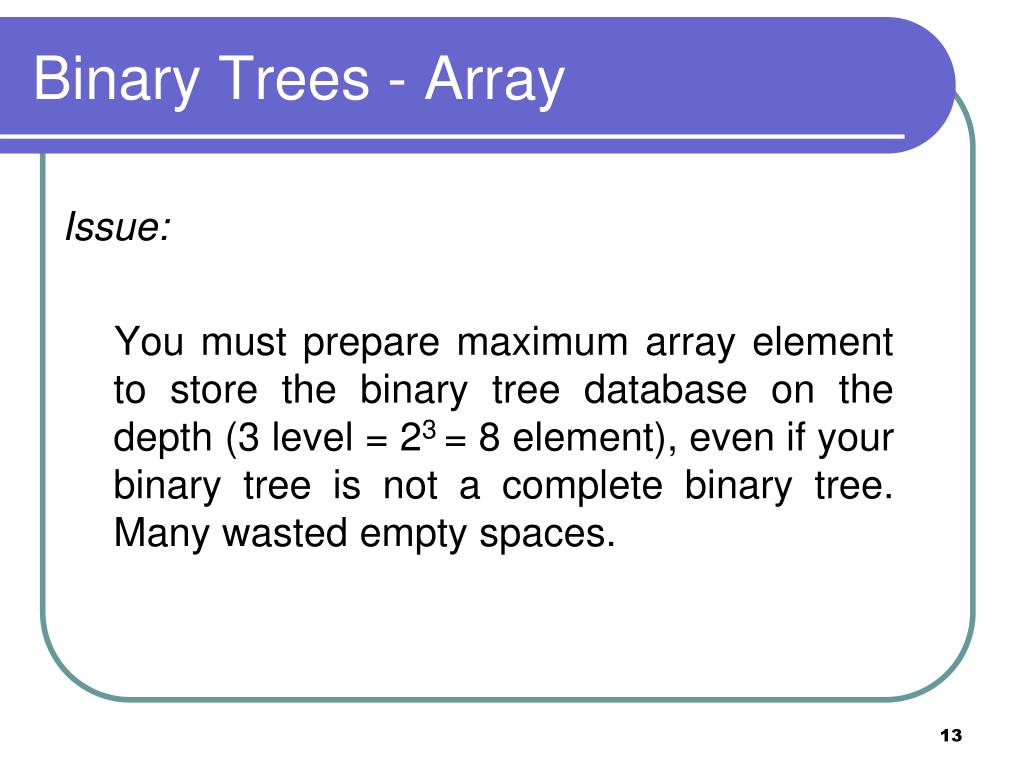 Binary Trees - Array

Issue:

You must prepare maximum array element to store the binary tree database on the depth (3 level = $2^3$ = 8 element), even if your binary tree is not a complete binary tree. Many wasted empty spaces.

13